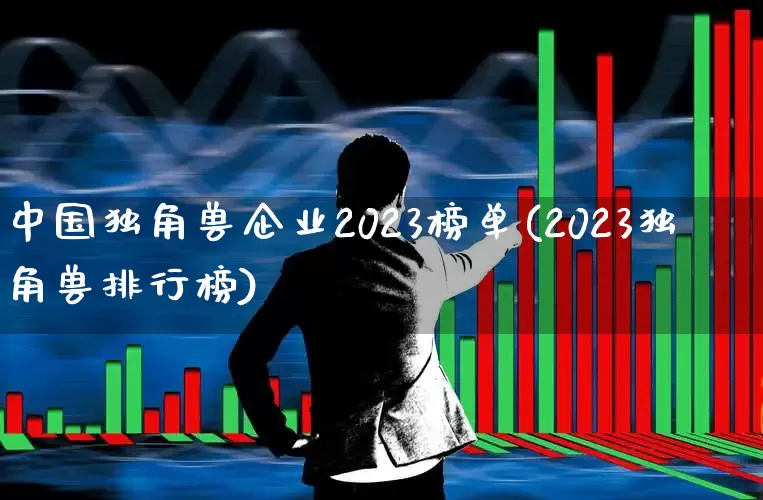 中国独角兽企业2023榜单(2023独角兽排行榜)